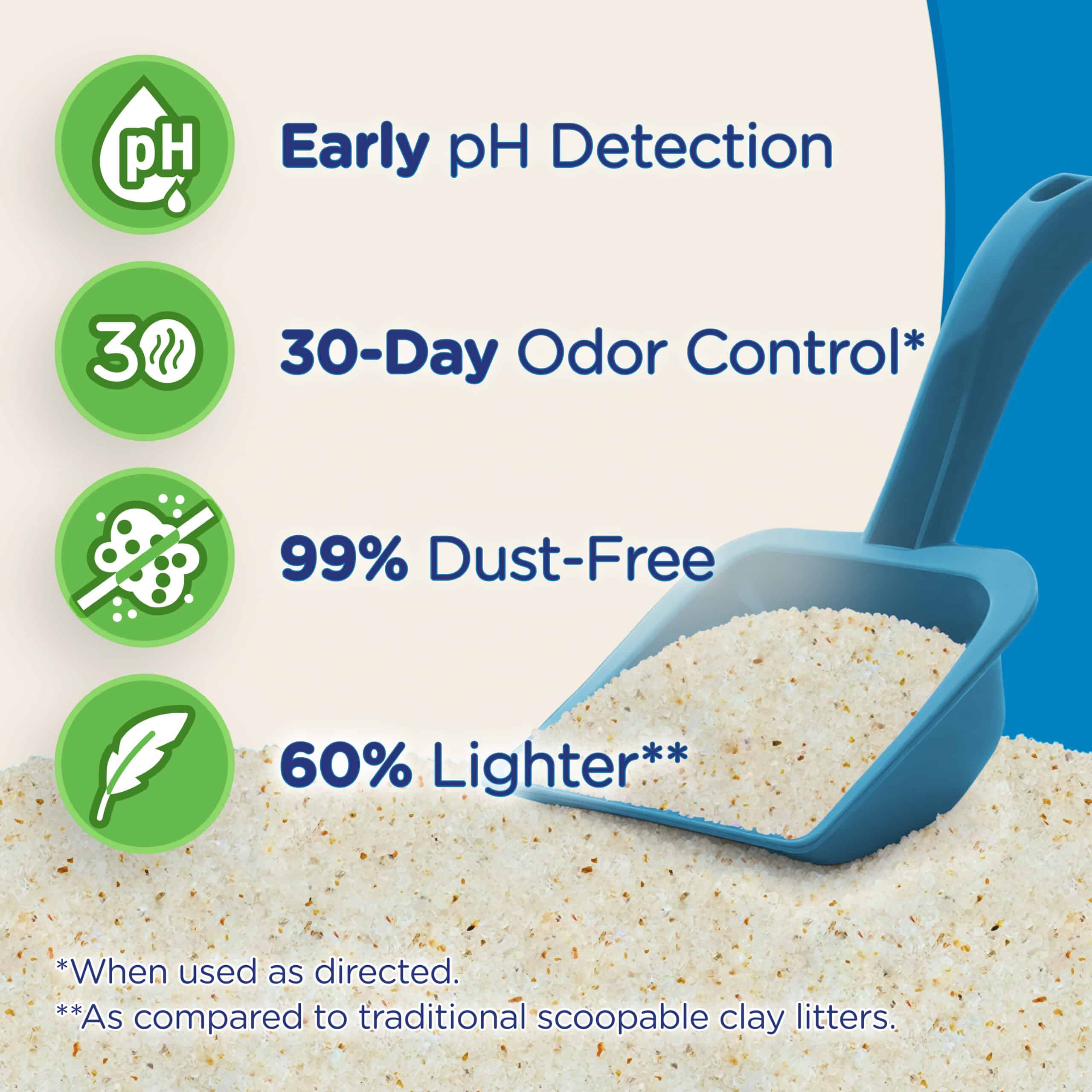 pH

Early pH Detection

30

30-Day Odor Control*

99% Dust-Free

60% Lighter**

*When used as directed.
**As compared to traditional scoopable clay litters.